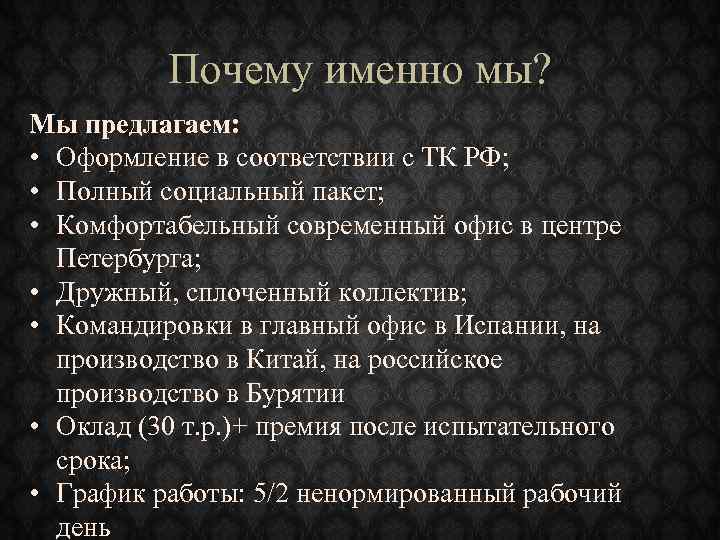 Почему именно мы?

Мы предлагаем:
• Оформление в соответствии с ТК РФ;
• Полный социальный пакет;
• Комфортабельный современный офис в центре Петербурга;
• Дружный, сплоченный коллектив;
• Командировки в главный офис в Испании, на производство в Китай, на российское производство в Бурятии
• Оклад (30 т.р.)+ премия после испытательного срока;
• График работы: 5/2 ненормированный рабочий день